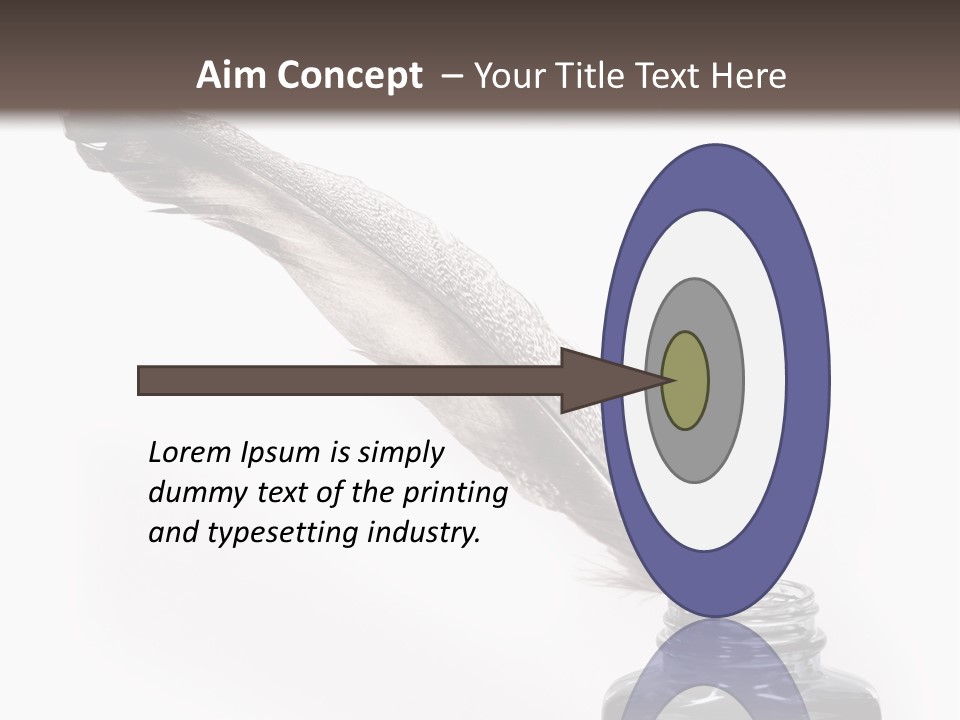 Aim Concept – Your Title Text Here

Lorem Ipsum is simply dummy text of the printing and typesetting industry.